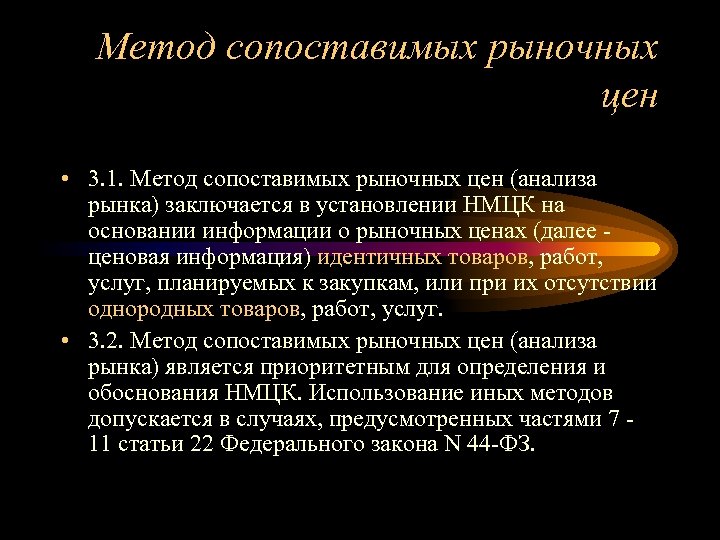 Метод сопоставимых рыночных цен

• 3.1. Метод сопоставимых рыночных цен (анализа рынка) заключается в установлении НМЦК на основании информации о рыночных ценах (далее - ценовая информация) идентичных товаров, работ, услуг, планируемых к закупкам, или при их отсутствии однородных товаров, работ, услуг.

• 3.2. Метод сопоставимых рыночных цен (анализа рынка) является приоритетным для определения и обоснования НМЦК. Использование иных методов допускается в случаях, предусмотренных частями 7 - 11 статьи 22 Федерального закона N 44-ФЗ.